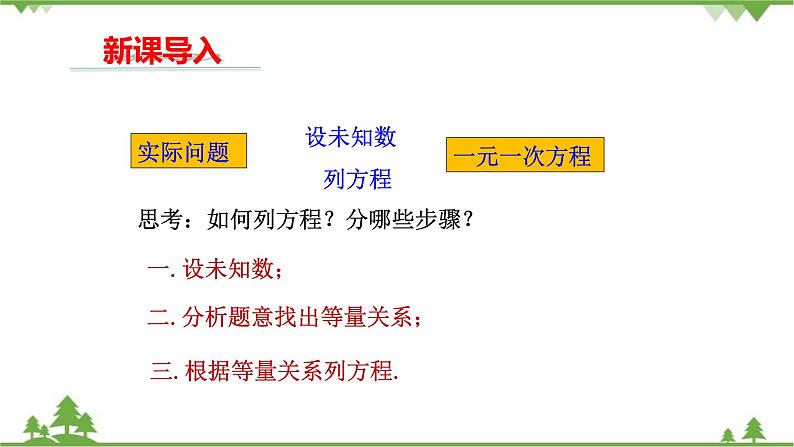 新课导入

实际问题

设未知数

列方程

一元一次方程

思考：如何列方程？分哪些步骤？

一. 设未知数；

二. 分析题意找出等量关系；

三. 根据等量关系列方程.